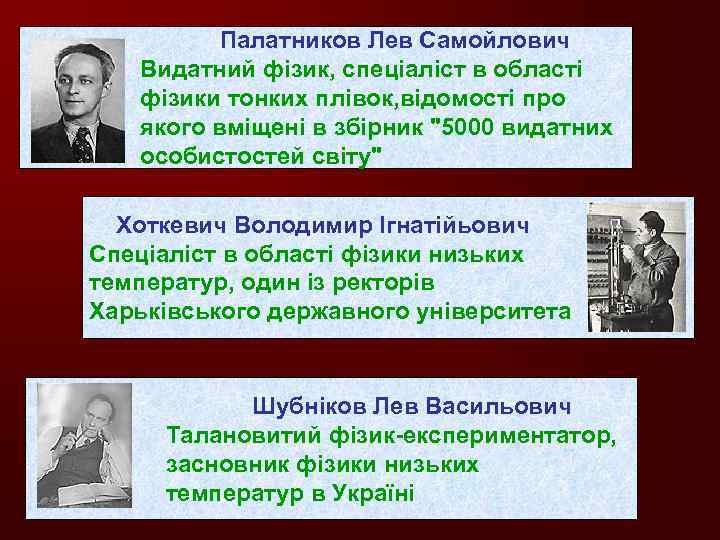 Палатников Лев Самойлович
Видатний фізик, спеціаліст в області фізики тонких плівок,відомості про якого вміщені в збірник "5000 видатних особистостей світу"

Хоткевич Володимир Ігнатійьович
Спеціаліст в області фізики низьких температур, один із ректорів Харьківського державного університета

Шубніков Лев Васильович
Талановитий фізик-експериментатор, засновник фізики низьких температур в Україні